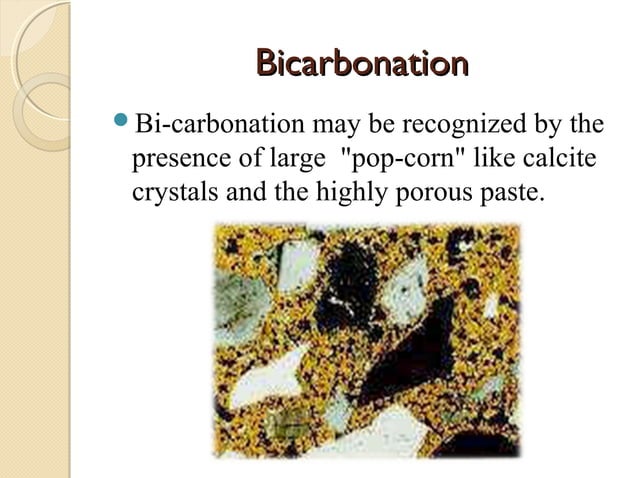 Bicarbonation

Bi-carbonation may be recognized by the presence of large "pop-corn" like calcite crystals and the highly porous paste.